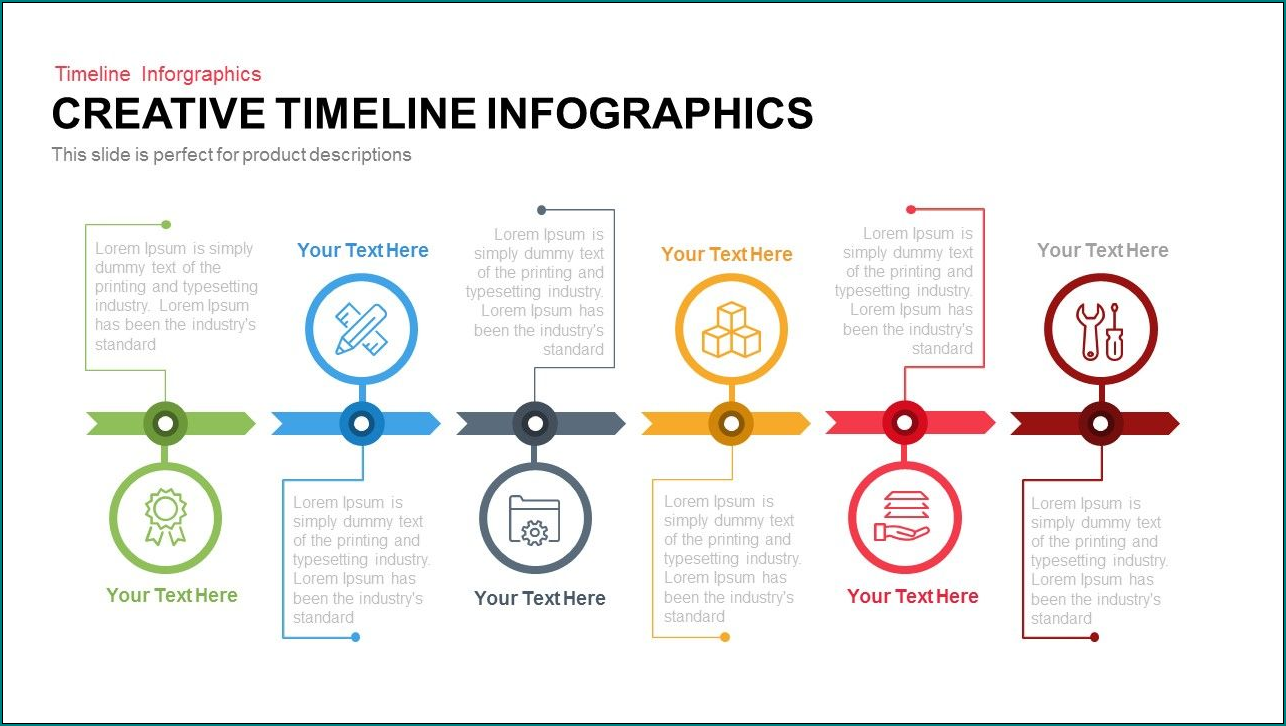 Timeline Inforgraphics

CREATIVE TIMELINE INFOGRAPHICS

This slide is perfect for product descriptions

Lorem Ipsum is simply dummy text of the printing and typesetting industry. Lorem Ipsum has been the industry's standard

Your Text Here

Your Text Here

Lorem Ipsum is simply dummy text of the printing and typesetting industry. Lorem Ipsum has been the industry's standard

Lorem Ipsum is simply dummy text of the printing and typesetting industry. Lorem Ipsum has been the industry's standard

Your Text Here

Your Text Here

Lorem Ipsum is simply dummy text of the printing and typesetting industry. Lorem Ipsum has been the industry's standard

Lorem Ipsum is simply dummy text of the printing and typesetting industry. Lorem Ipsum has been the industry's standard

Your Text Here

Your Text Here

Lorem Ipsum is simply dummy text of the printing and typesetting industry. Lorem Ipsum has been the industry's standard